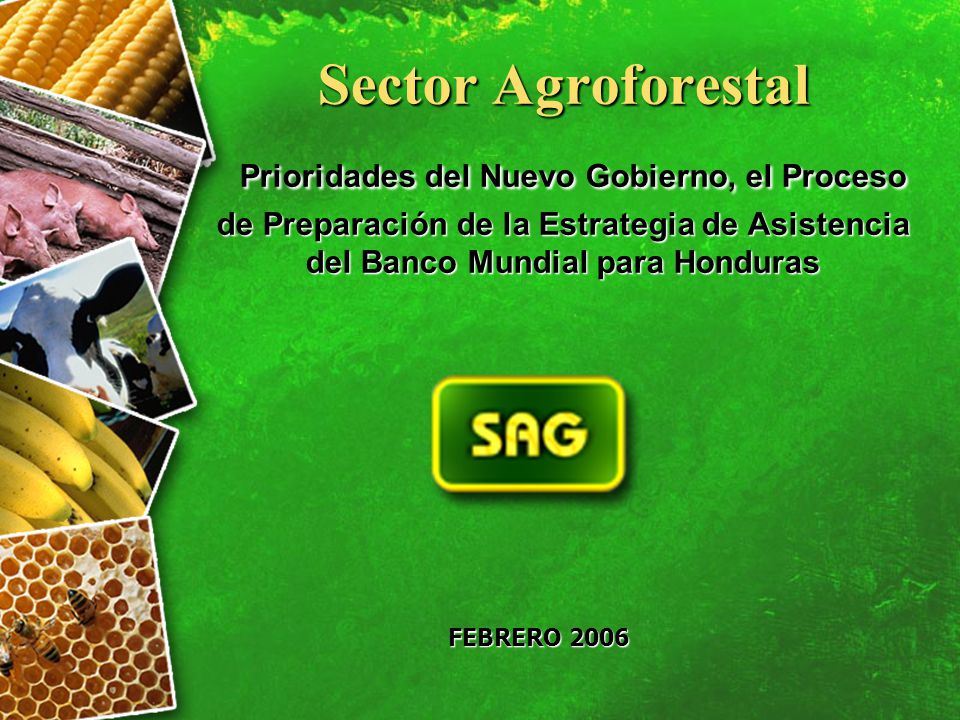 Sector Agroforestal

Prioridades del Nuevo Gobierno, el Proceso de Preparación de la Estrategia de Asistencia del Banco Mundial para Honduras

SAG

FEBRERO 2006